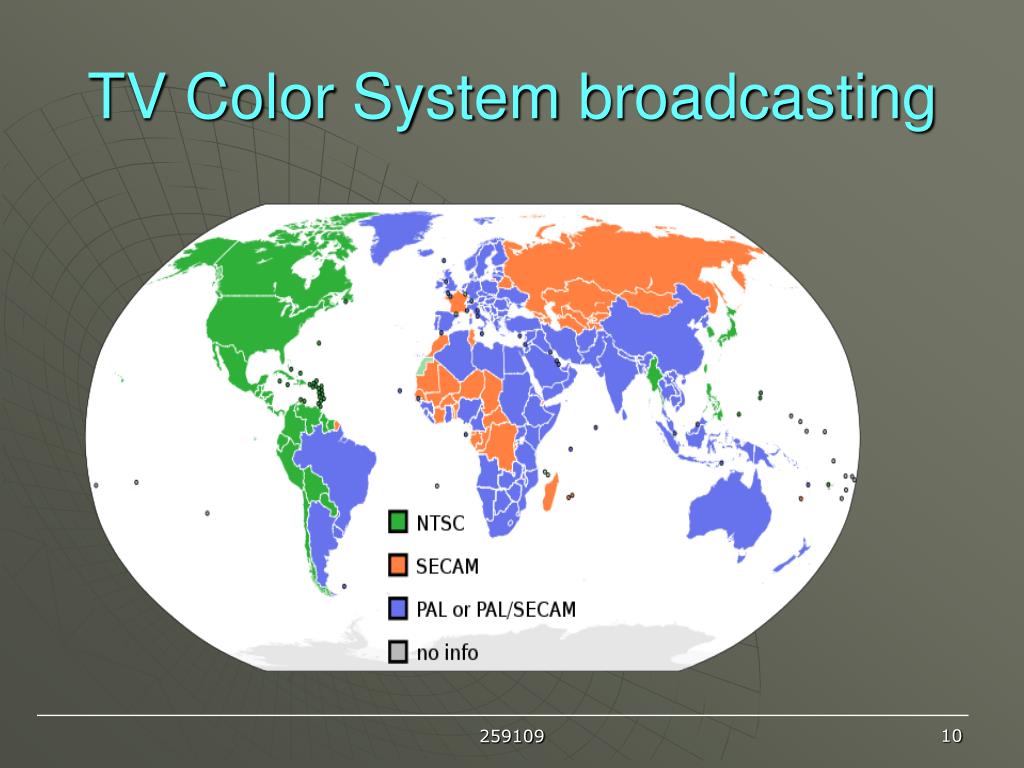 TV Color System broadcasting

NTSC

SECAM

PAL or PAL/SECAM

no info

259109

10